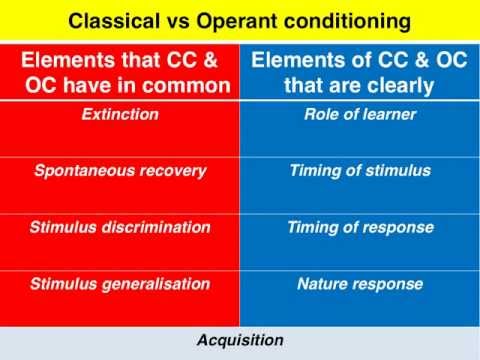 Classical vs Operant conditioning

| Elements that CC & OC have in common | Elements of CC & OC that are clearly |
|---|---|
| Extinction | Role of learner |
| Spontaneous recovery | Timing of stimulus |
| Stimulus discrimination | Timing of response |
| Stimulus generalisation | Nature response |

Acquisition